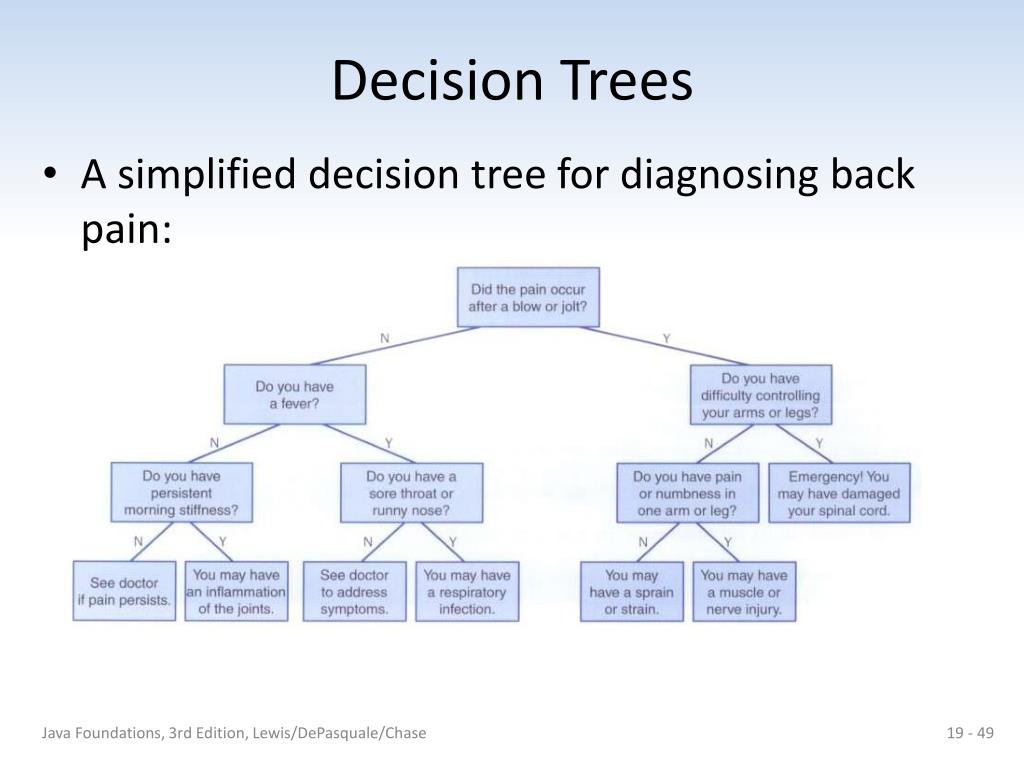 Decision Trees

• A simplified decision tree for diagnosing back pain:

Did the pain occur after a blow or jolt?

N

Y

Do you have a fever?

Do you have difficulty controlling your arms or legs?

N

Y

N

Y

Do you have persistent morning stiffness?

Do you have a sore throat or runny nose?

Do you have pain or numbness in one arm or leg?

Emergency! You may have damaged your spinal cord.

N

Y

N

Y

N

Y

See doctor if pain persists.

You may have an inflammation of the joints.

See doctor to address symptoms.

You may have a respiratory infection.

You may have a sprain or strain.

You may have a muscle or nerve injury.

Java Foundations, 3rd Edition, Lewis/DePasquale/Chase

19 - 49